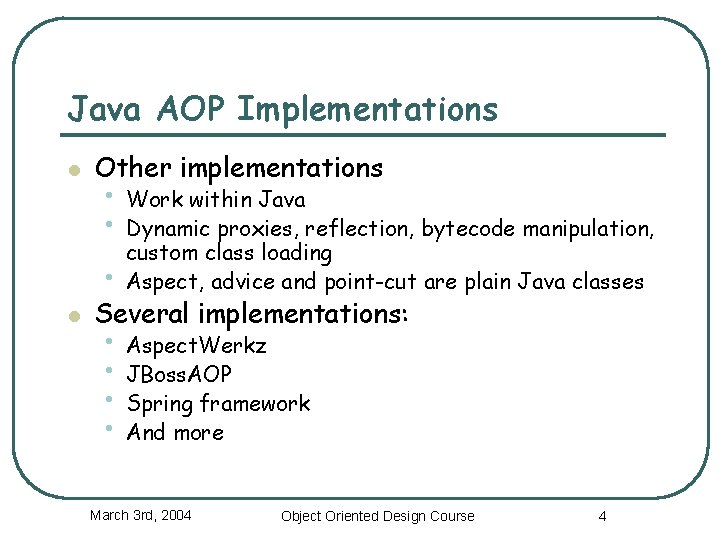 Java AOP Implementations

- Other implementations
  - Work within Java
  - Dynamic proxies, reflection, bytecode manipulation, custom class loading
  - Aspect, advice and point-cut are plain Java classes
- Several implementations:
  - AspectWerkz
  - JBossAOP
  - Spring framework
  - And more

March 3rd, 2004

Object Oriented Design Course

4